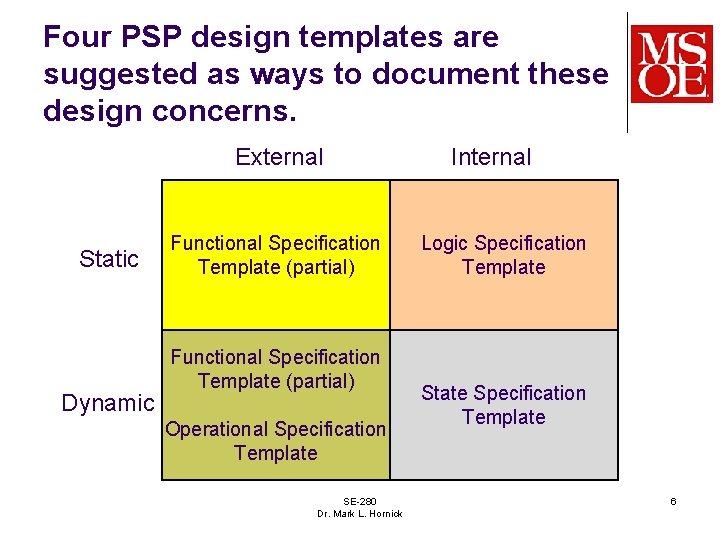 Four PSP design templates are suggested as ways to document these design concerns.

MSOE

| | External | Internal |
|---|---|---|
| Static | Functional Specification Template (partial) | Logic Specification Template |
| Dynamic | Functional Specification Template (partial) Operational Specification Template | State Specification Template |

SE-280
Dr. Mark L. Hornick

6